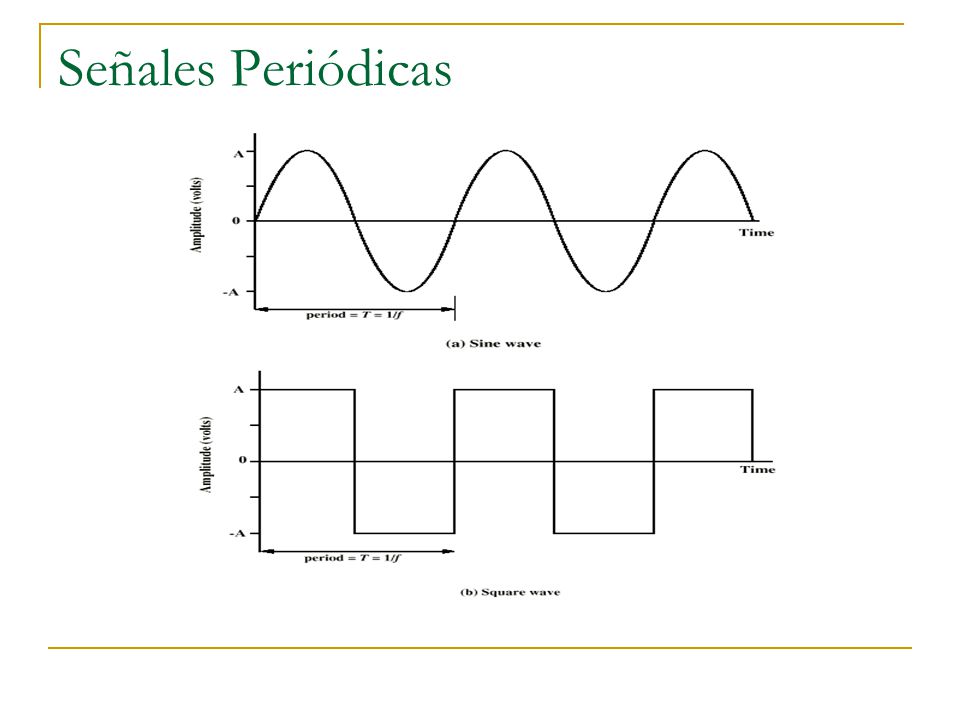 Señales Periódicas

A
0
-A
Amplitude (volts)
Time
period = $T = 1/f$
(a) Sine wave

A
0
-A
Amplitude (volts)
Time
period = $T = 1/f$
(b) Square wave